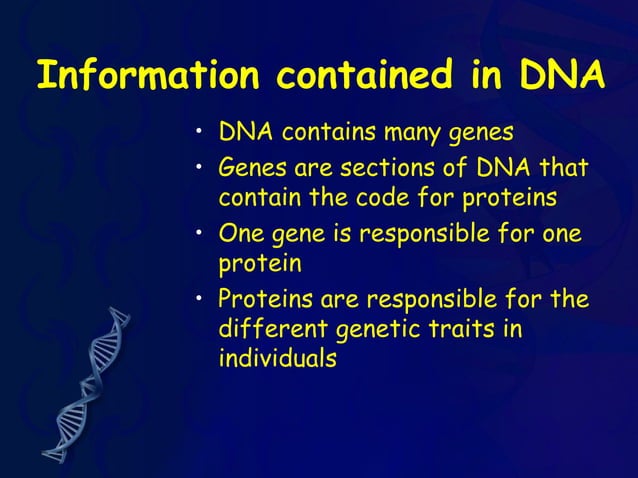 Information contained in DNA

• DNA contains many genes
• Genes are sections of DNA that contain the code for proteins
• One gene is responsible for one protein
• Proteins are responsible for the different genetic traits in individuals